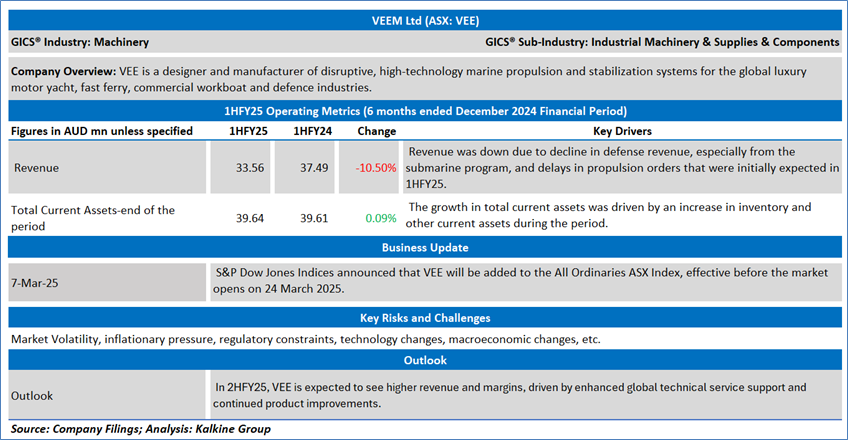 VEEM Ltd (ASX: VEE)

GICS® Industry: Machinery

GICS® Sub-Industry: Industrial Machinery & Supplies & Components

Company Overview: VEE is a designer and manufacturer of disruptive, high-technology marine propulsion and stabilization systems for the global luxury motor yacht, fast ferry, commercial workboat and defence industries.

1HFY25 Operating Metrics (6 months ended December 2024 Financial Period)

| Figures in AUD mn unless specified | 1HFY25 | 1HFY24 | Change | Key Drivers |
|---|---|---|---|---|
| Revenue | 33.56 | 37.49 | -10.50% | Revenue was down due to decline in defense revenue, especially from the submarine program, and delays in propulsion orders that were initially expected in 1HFY25. |
| Total Current Assets-end of the period | 39.64 | 39.61 | 0.09% | The growth in total current assets was driven by an increase in inventory and other current assets during the period. |

Business Update

| 7-Mar-25 | S&P Dow Jones Indices announced that VEE will be added to the All Ordinaries ASX Index, effective before the market opens on 24 March 2025. |
|---|---|

Key Risks and Challenges

Market Volatility, inflationary pressure, regulatory constraints, technology changes, macroeconomic changes, etc.

Outlook

| Outlook | In 2HFY25, VEE is expected to see higher revenue and margins, driven by enhanced global technical service support and continued product improvements. |
|---|---|

Source: Company Filings; Analysis: Kalkine Group